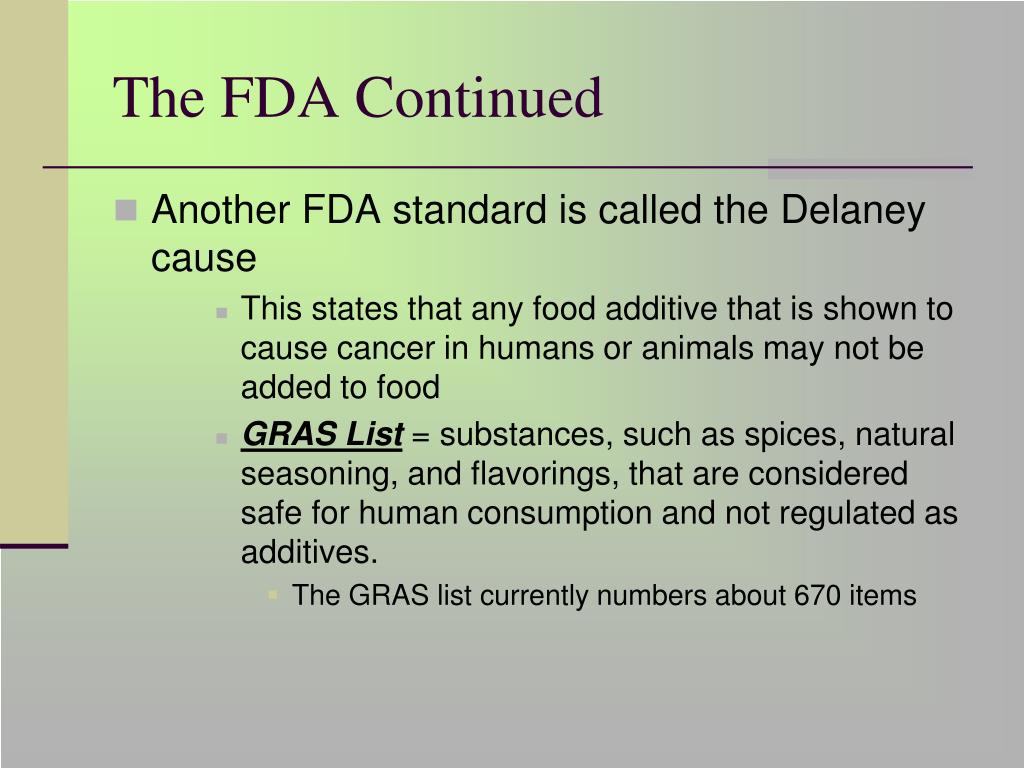 The FDA Continued

Another FDA standard is called the Delaney cause

This states that any food additive that is shown to cause cancer in humans or animals may not be added to food

GRAS List = substances, such as spices, natural seasoning, and flavorings, that are considered safe for human consumption and not regulated as additives.

The GRAS list currently numbers about 670 items